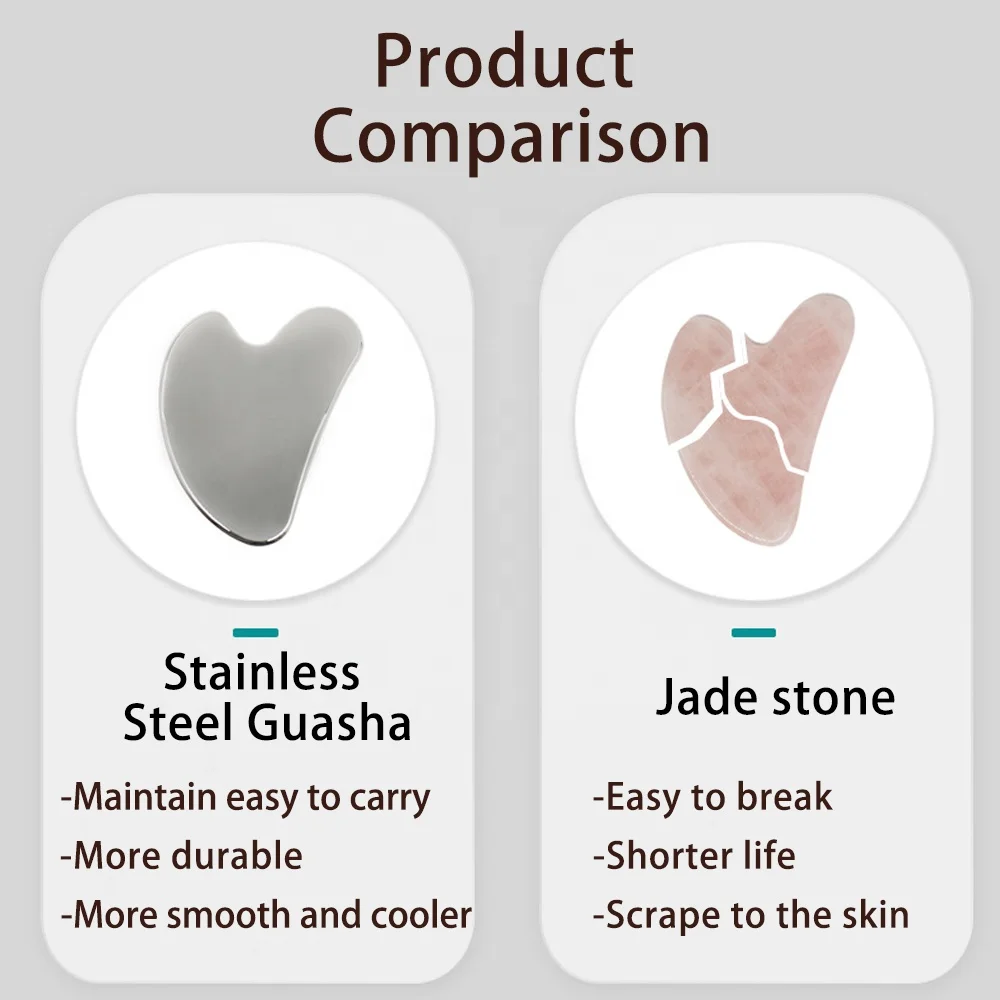 Product Comparison

Stainless Steel Guasha

-Maintain easy to carry
-More durable
-More smooth and cooler

Jade stone

-Easy to break
-Shorter life
-Scrape to the skin